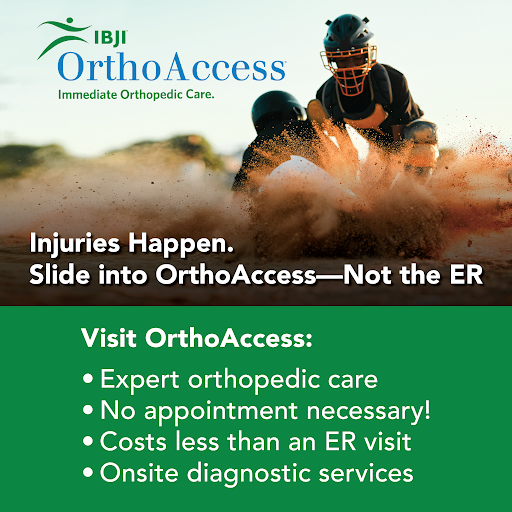 IBJI
OrthoAccess
Immediate Orthopedic Care.

Injuries Happen.
Slide into OrthoAccess—Not the ER

Visit OrthoAccess:

• Expert orthopedic care
• No appointment necessary!
• Costs less than an ER visit
• Onsite diagnostic services